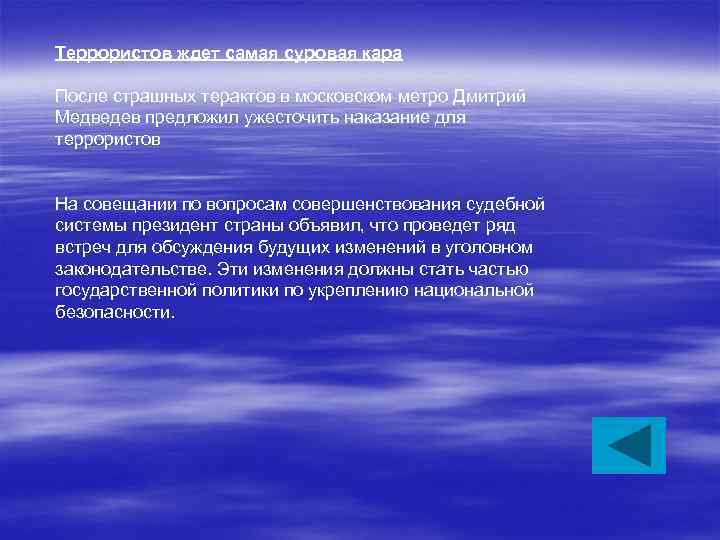 Террористов ждет самая суровая кара

После страшных терактов в московском метро Дмитрий Медведев предложил ужесточить наказание для террористов

На совещании по вопросам совершенствования судебной системы президент страны объявил, что проведет ряд встреч для обсуждения будущих изменений в уголовном законодательстве. Эти изменения должны стать частью государственной политики по укреплению национальной безопасности.